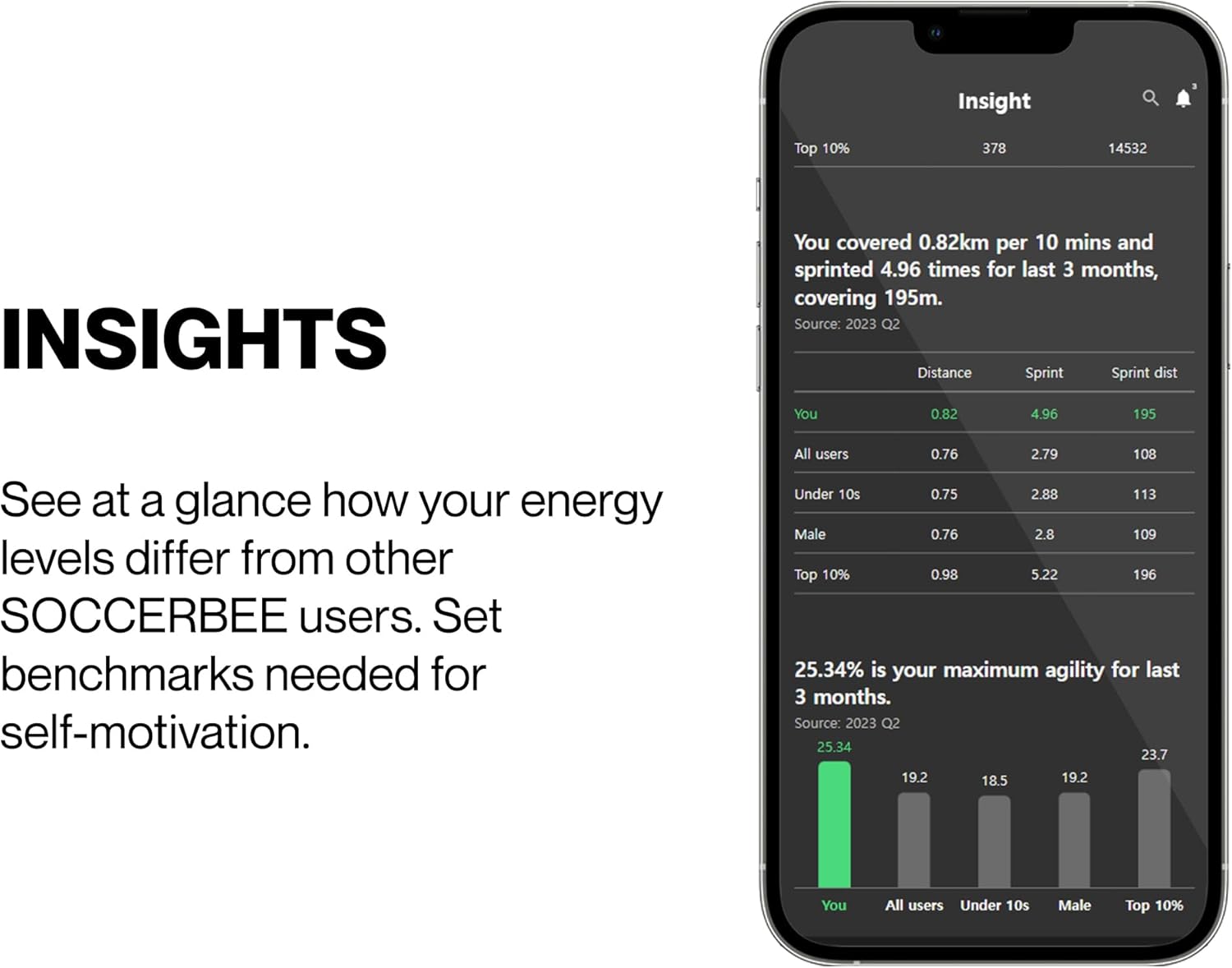 INSIGHTS

See at a glance how your energy levels differ from other SOCCERBEE users. Set benchmarks needed for self-motivation.

Insight

3

| Top 10% | 378 | 14532 |
|---|---|---|

You covered 0.82km per 10 mins and sprinted 4.96 times for last 3 months, covering 195m.
Source: 2023 Q2

| | Distance | Sprint | Sprint dist |
|---|---|---|---|
| You | 0.82 | 4.96 | 195 |
| All users | 0.76 | 2.79 | 108 |
| Under 10s | 0.75 | 2.88 | 113 |
| Male | 0.76 | 2.8 | 109 |
| Top 10% | 0.98 | 5.22 | 196 |

25.34% is your maximum agility for last 3 months.
Source: 2023 Q2

25.34
19.2
18.5
19.2
23.7

You
All users
Under 10s
Male
Top 10%